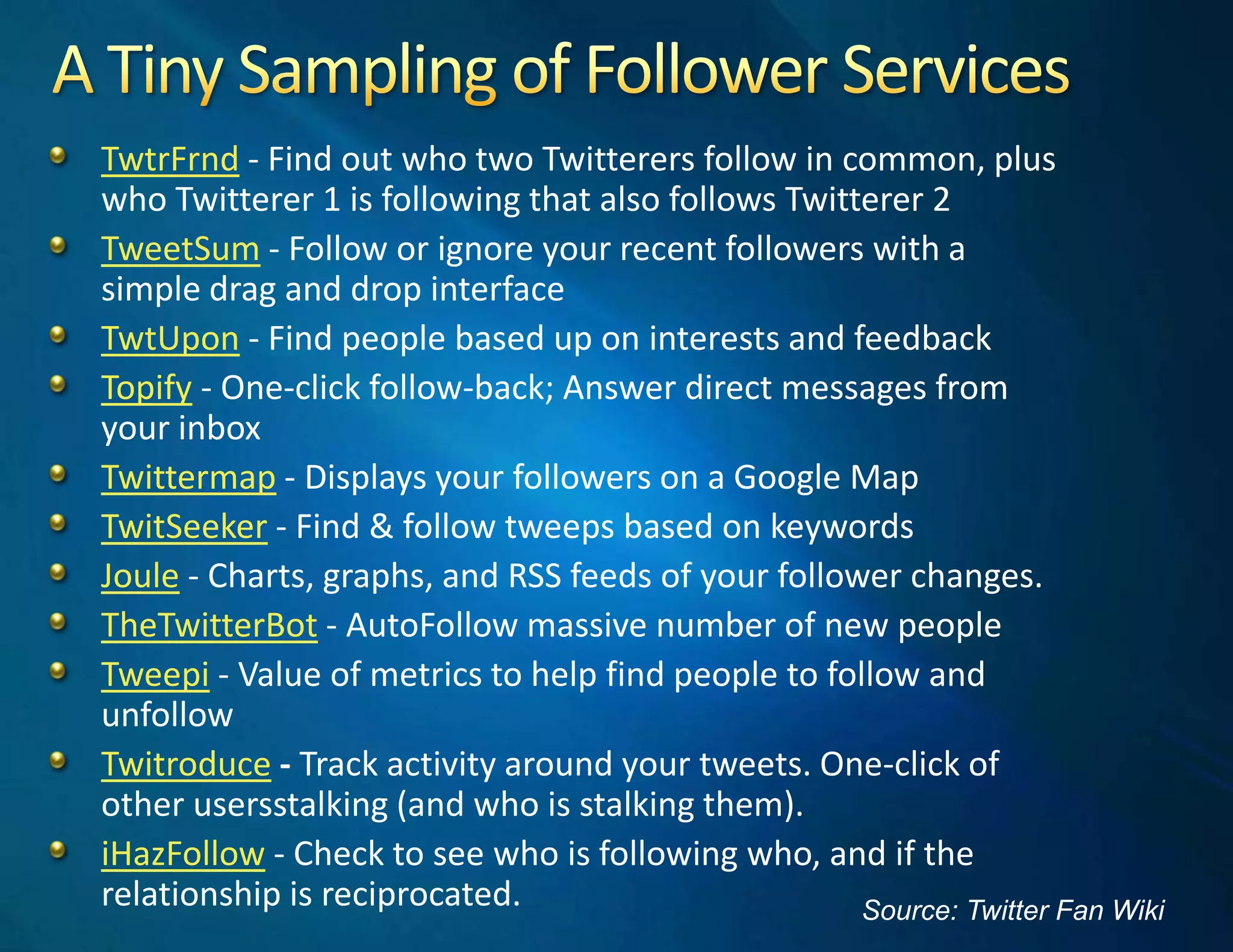 A Tiny Sampling of Follower Services

TwtrFrnd - Find out who two Twitterers follow in common, plus who Twitterer 1 is following that also follows Twitterer 2

TweetSum - Follow or ignore your recent followers with a simple drag and drop interface

TwtUpon - Find people based up on interests and feedback

Topify - One-click follow-back; Answer direct messages from your inbox

Twittermap - Displays your followers on a Google Map

TwitSeeker - Find & follow tweeps based on keywords

Joule - Charts, graphs, and RSS feeds of your follower changes.

TheTwitterBot - AutoFollow massive number of new people

Tweepi - Value of metrics to help find people to follow and unfollow

Twitroduce - Track activity around your tweets. One-click of other usersstalking (and who is stalking them).

iHazFollow - Check to see who is following who, and if the relationship is reciprocated.

Source: Twitter Fan Wiki